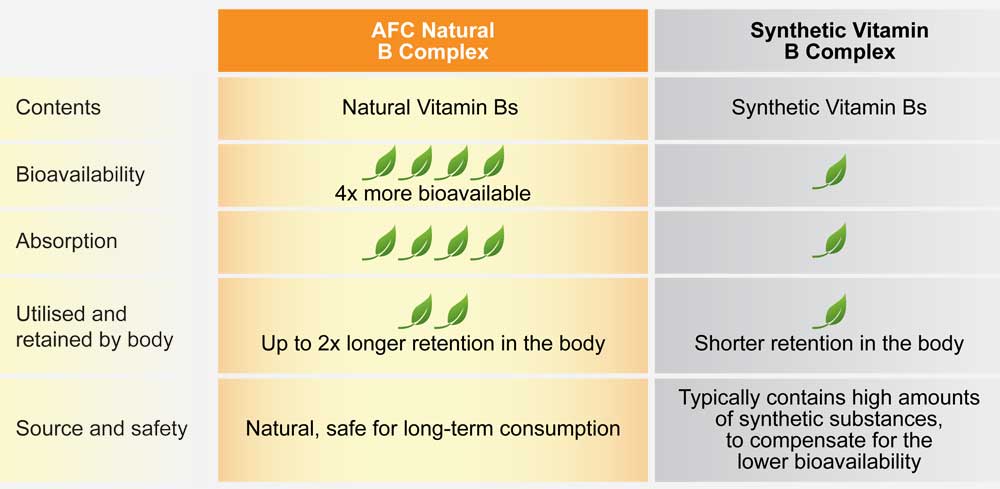 |  | AFC Natural B Complex | Synthetic Vitamin B Complex |
|---|---|---|
| Contents | Natural Vitamin Bs | Synthetic Vitamin Bs |
| Bioavailability | 4x more bioavailable |  |
| Absorption |  |  |
| Utilised and retained by body | Up to 2x longer retention in the body | Shorter retention in the body |
| Source and safety | Natural, safe for long-term consumption | Typically contains high amounts of synthetic substances, to compensate for the lower bioavailability |